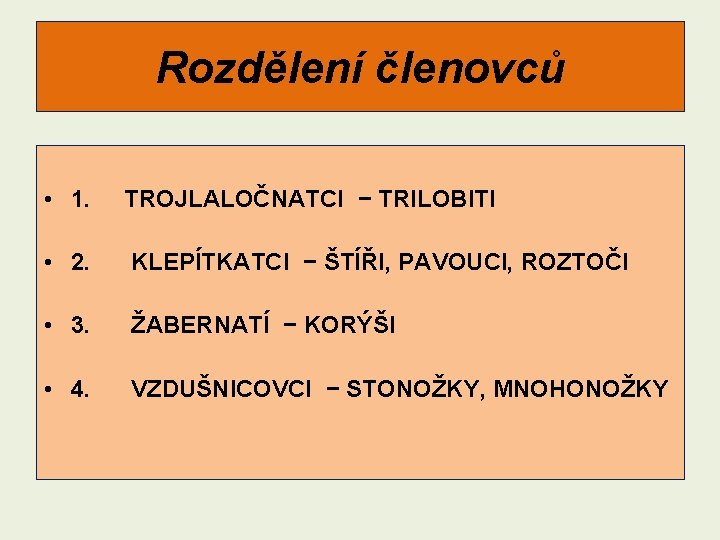 Rozdělení členovců

• 1. TROJLALOČNATCI − TRILOBITI

• 2. KLEPÍTKATCI − ŠTÍŘI, PAVOUCI, ROZTOČI

• 3. ŽABERNATÍ − KORÝŠI

• 4. VZDUŠNICOVCI − STONOŽKY, MNOHONOŽKY